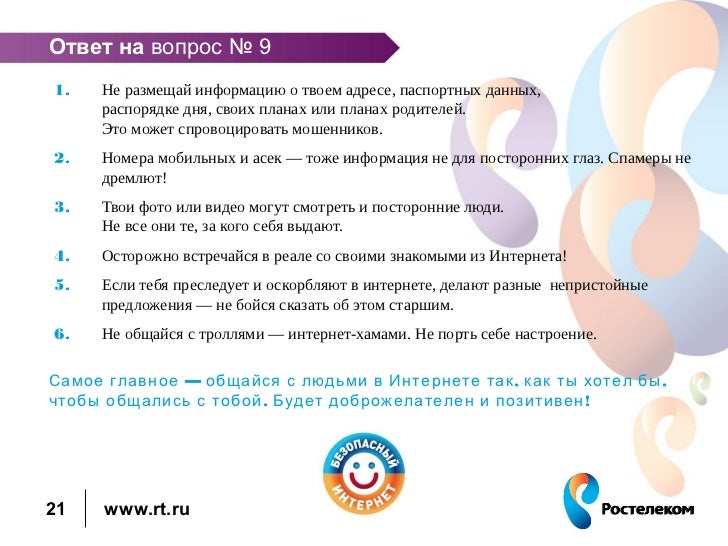 Ответ на вопрос № 9

1. Не размещай информацию о твоем адресе, паспортных данных, распорядке дня, своих планах или планах родителей. Это может спровоцировать мошенников.

2. Номера мобильных и асек — тоже информация не для посторонних глаз. Спамеры не дремлют!

3. Твои фото или видео могут смотреть и посторонние люди. Не все они те, за кого себя выдают.

4. Осторожно встречайся в реале со своими знакомыми из Интернета!

5. Если тебя преследует и оскорбляют в интернете, делают разные непристойные предложения — не бойся сказать об этом старшим.

6. Не общайся с троллями — интернет-хамами. Не порть себе настроение.

Самое главное — общайся с людьми в Интернете так, как ты хотел бы, чтобы общались с тобой. Будет доброжелателен и позитивен!

БЕЗОПАСНЫЙ ИНТЕРНЕТ

21 www.rt.ru

Ростелеком